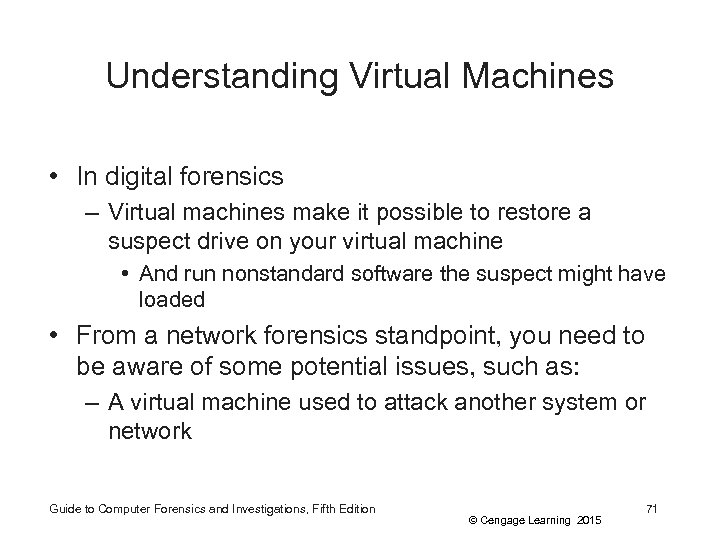 Understanding Virtual Machines

• In digital forensics
 – Virtual machines make it possible to restore a suspect drive on your virtual machine
  • And run nonstandard software the suspect might have loaded
• From a network forensics standpoint, you need to be aware of some potential issues, such as:
 – A virtual machine used to attack another system or network

Guide to Computer Forensics and Investigations, Fifth Edition

© Cengage Learning 2015

71